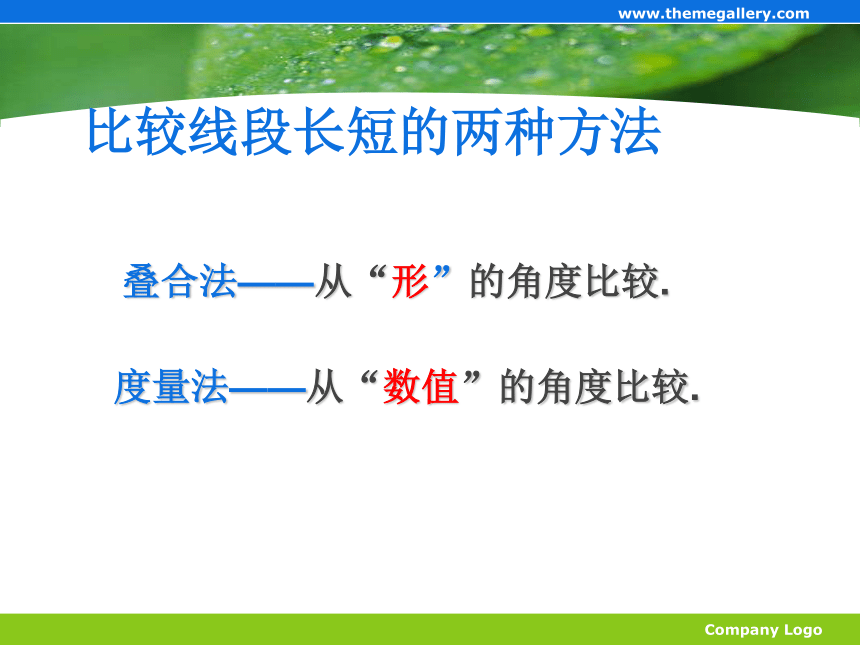 www.themegallery.com

比较线段长短的两种方法

叠合法——从“形”的角度比较.

度量法——从“数值”的角度比较.

Company Logo